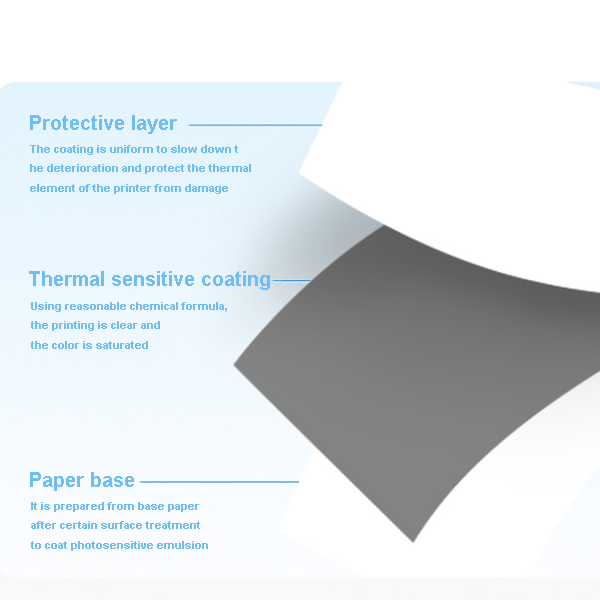 Protective layer

The coating is uniform to slow down t he deterioration and protect the thermal element of the printer from damage

Thermal sensitive coating

Using reasonable chemical formula, the printing is clear and the color is saturated

Paper base

It is prepared from base paper after certain surface treatment to coat photosensitive emulsion